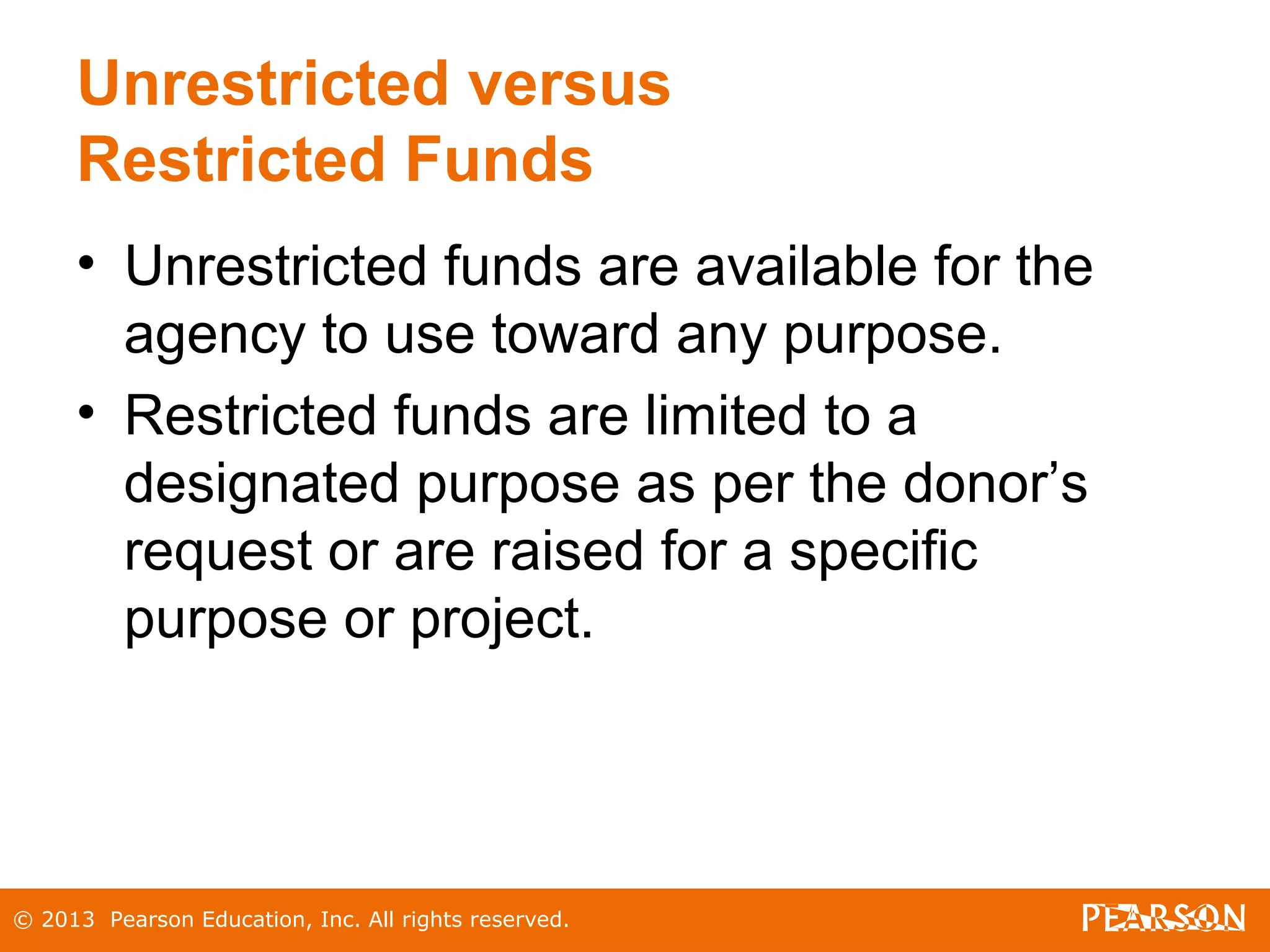 Unrestricted versus
Restricted Funds

• Unrestricted funds are available for the agency to use toward any purpose.
• Restricted funds are limited to a designated purpose as per the donor’s request or are raised for a specific purpose or project.

© 2013 Pearson Education, Inc. All rights reserved.

PEARSON